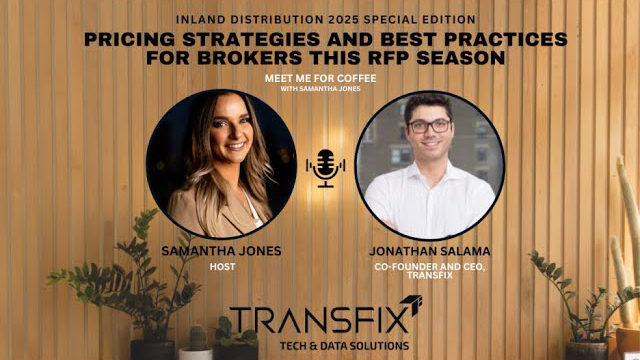 INLAND DISTRIBUTION 2025 SPECIAL EDITION

PRICING STRATEGIES AND BEST PRACTICES FOR BROKERS THIS RFP SEASON

MEET ME FOR COFFEE
WITH SAMANTHA JONES

SAMANTHA JONES
HOST

JONATHAN SALAMA
CO-FOUNDER AND CEO, TRANSFIX

TRANSFIX
TECH & DATA SOLUTIONS